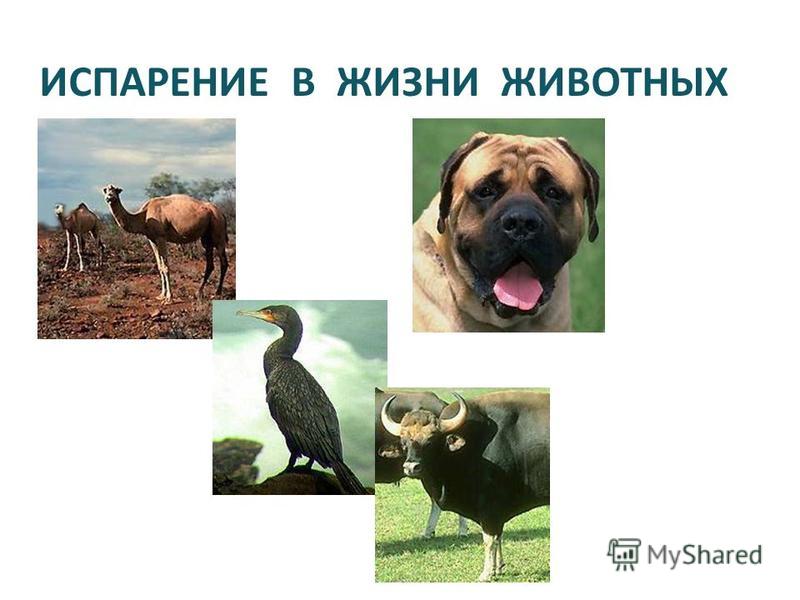 ИСПАРЕНИЕ В ЖИЗНИ ЖИВОТНЫХ

MyShared